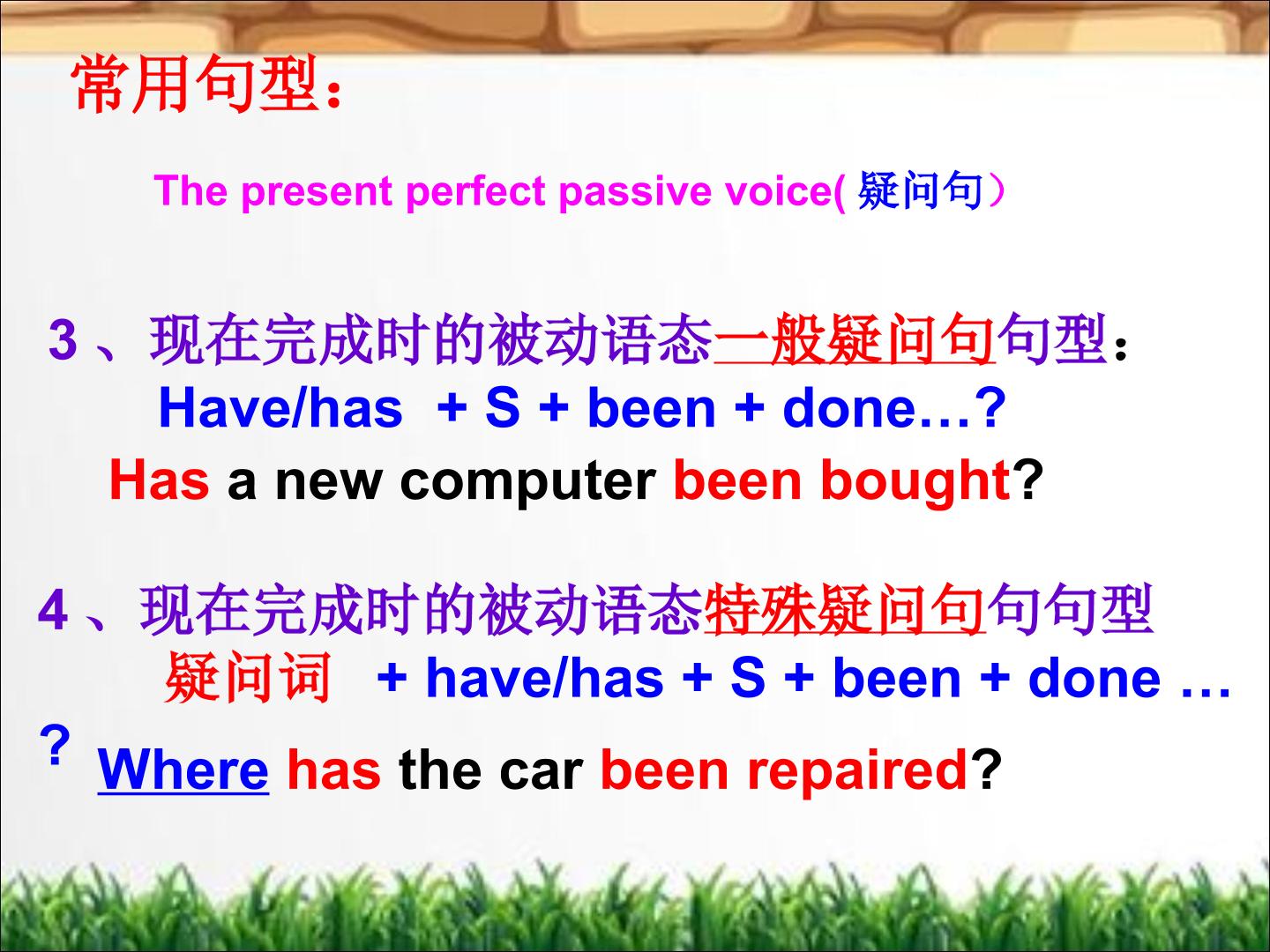 常用句型：

The present perfect passive voice(疑问句）

3、现在完成时的被动语态一般疑问句句型：

Have/has + S + been + done…?

Has a new computer been bought?

4、现在完成时的被动语态特殊疑问句句句型

疑问词 + have/has + S + been + done …?

Where has the car been repaired?